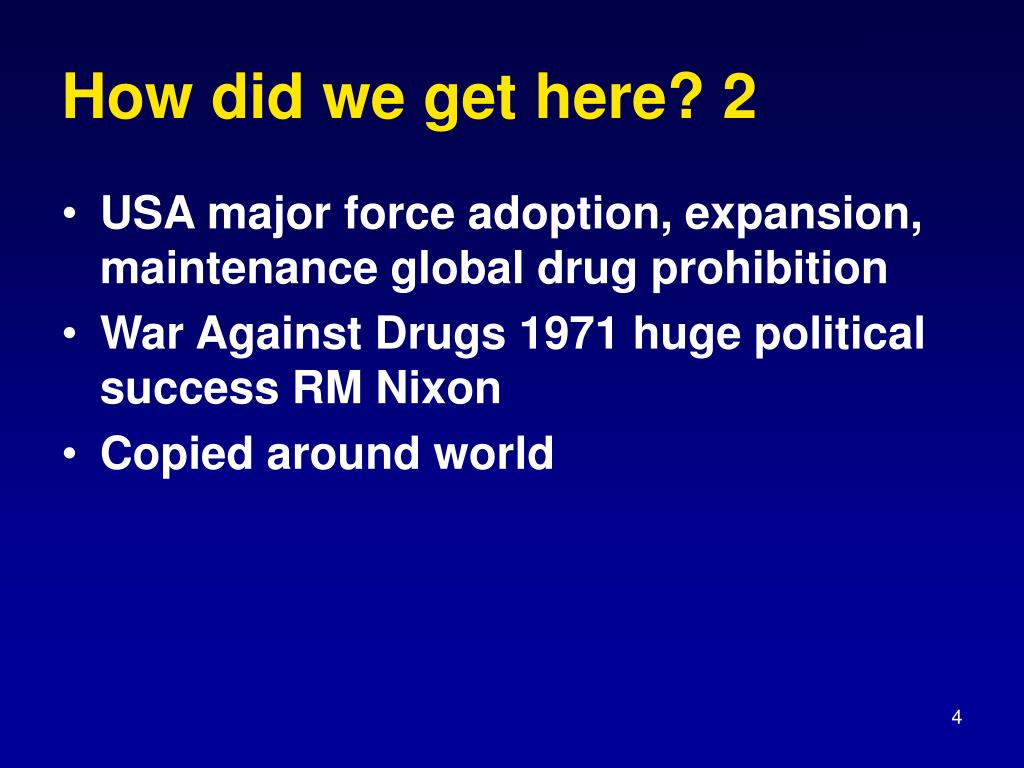 How did we get here? 2

• USA major force adoption, expansion, maintenance global drug prohibition
• War Against Drugs 1971 huge political success RM Nixon
• Copied around world

4